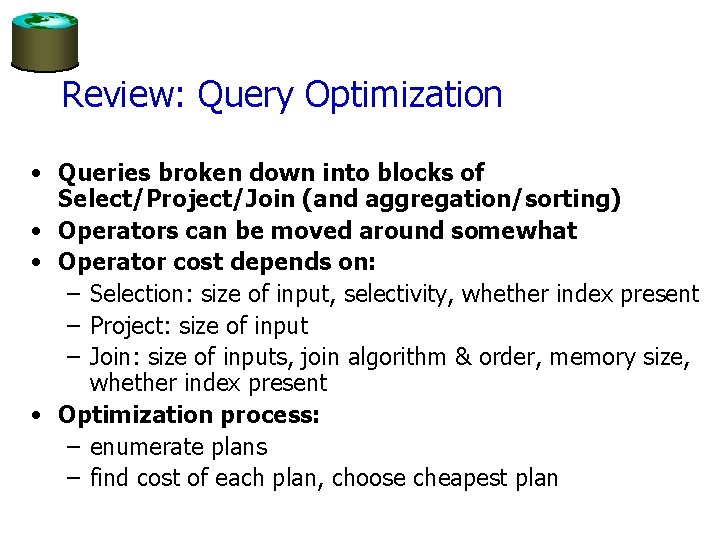 Review: Query Optimization

• Queries broken down into blocks of Select/Project/Join (and aggregation/sorting)
• Operators can be moved around somewhat
• Operator cost depends on:
 – Selection: size of input, selectivity, whether index present
 – Project: size of input
 – Join: size of inputs, join algorithm & order, memory size, whether index present
• Optimization process:
 – enumerate plans
 – find cost of each plan, choose cheapest plan